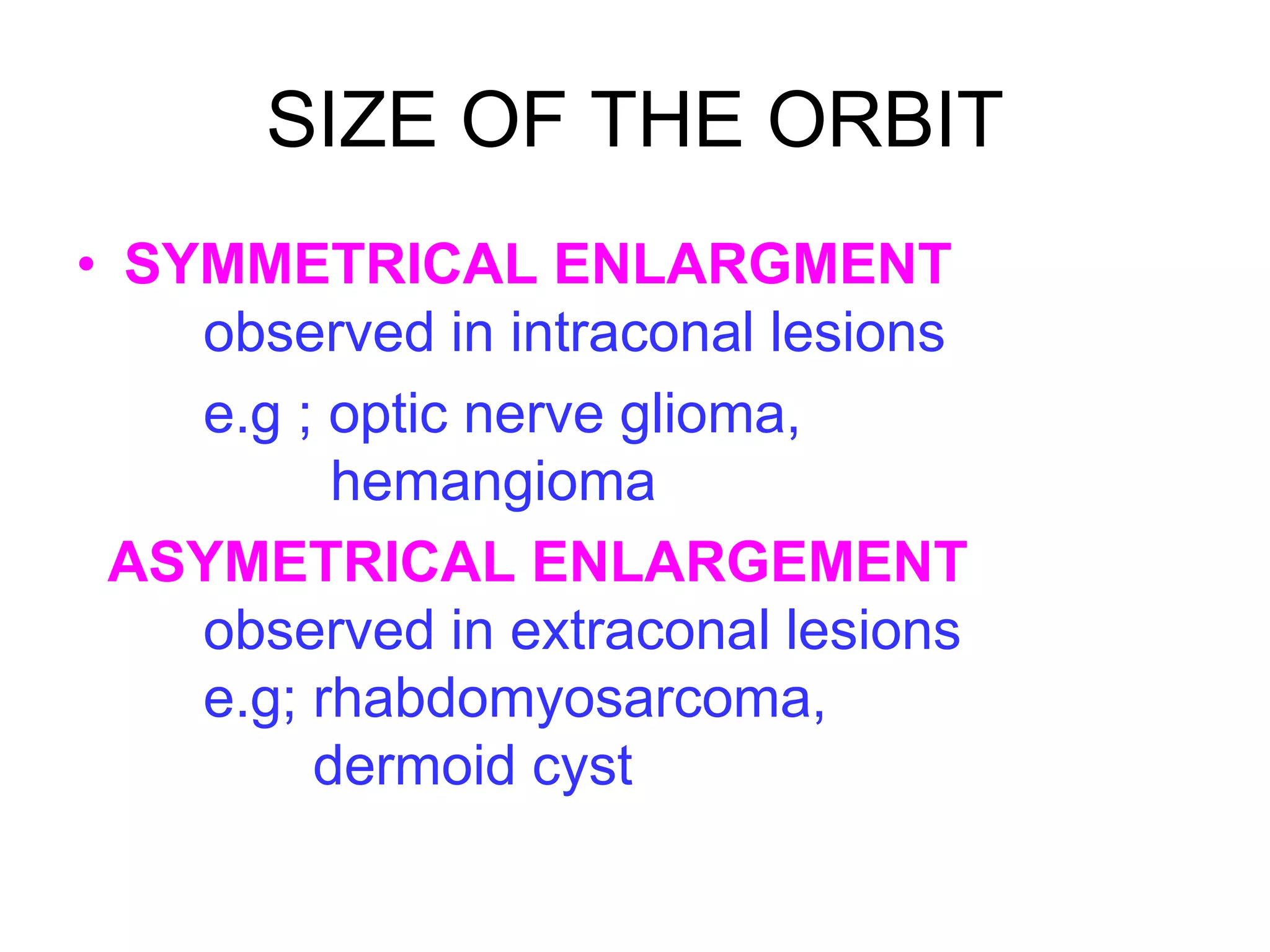 SIZE OF THE ORBIT

• SYMMETRICAL ENLARGMENT

observed in intraconal lesions

e.g ; optic nerve glioma,
hemangioma

ASYMETRICAL ENLARGEMENT

observed in extraconal lesions
e.g; rhabdomyosarcoma,
dermoid cyst